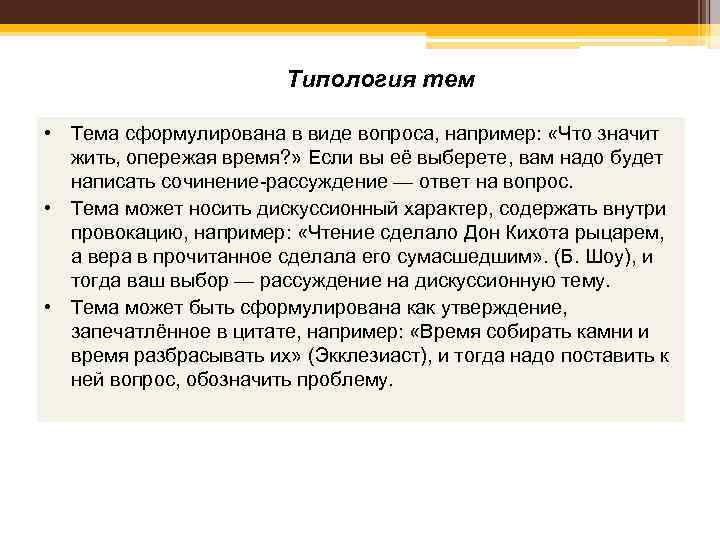 Типология тем

• Тема сформулирована в виде вопроса, например: «Что значит жить, опережая время?» Если вы её выберете, вам надо будет написать сочинение-рассуждение — ответ на вопрос.
• Тема может носить дискуссионный характер, содержать внутри провокацию, например: «Чтение сделало Дон Кихота рыцарем, а вера в прочитанное сделала его сумасшедшим». (Б. Шоу), и тогда ваш выбор — рассуждение на дискуссионную тему.
• Тема может быть сформулирована как утверждение, запечатлённое в цитате, например: «Время собирать камни и время разбрасывать их» (Экклезиаст), и тогда надо поставить к ней вопрос, обозначить проблему.